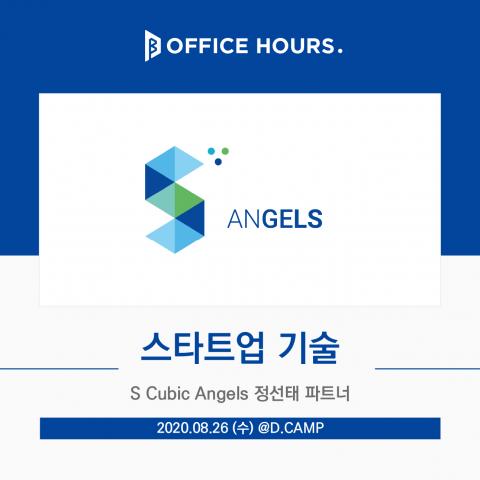 OFFICE HOURS.

ANGELS

스타트업 기술

S Cubic Angels 정선태 파트너

2020.08.26 (수) @D.CAMP